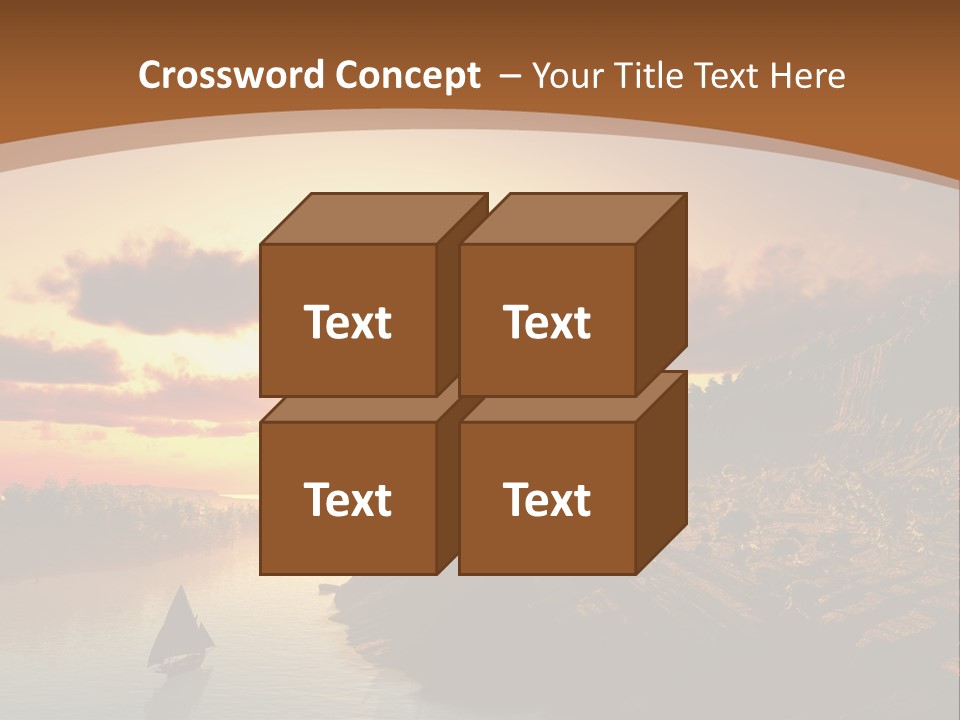 Crossword Concept – Your Title Text Here

Text

Text

Text

Text